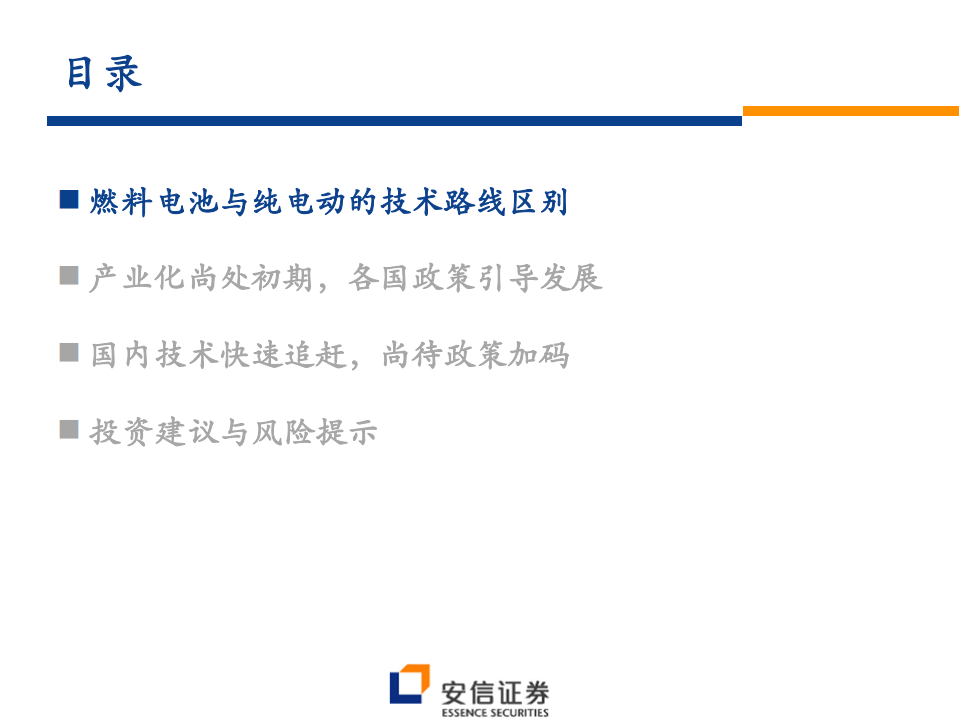 目录

■ 燃料电池与纯电动的技术路线区别

■ 产业化尚处初期，各国政策引导发展

■ 国内技术快速追赶，尚待政策加码

■ 投资建议与风险提示

安信证券
ESSENCE SECURITIES